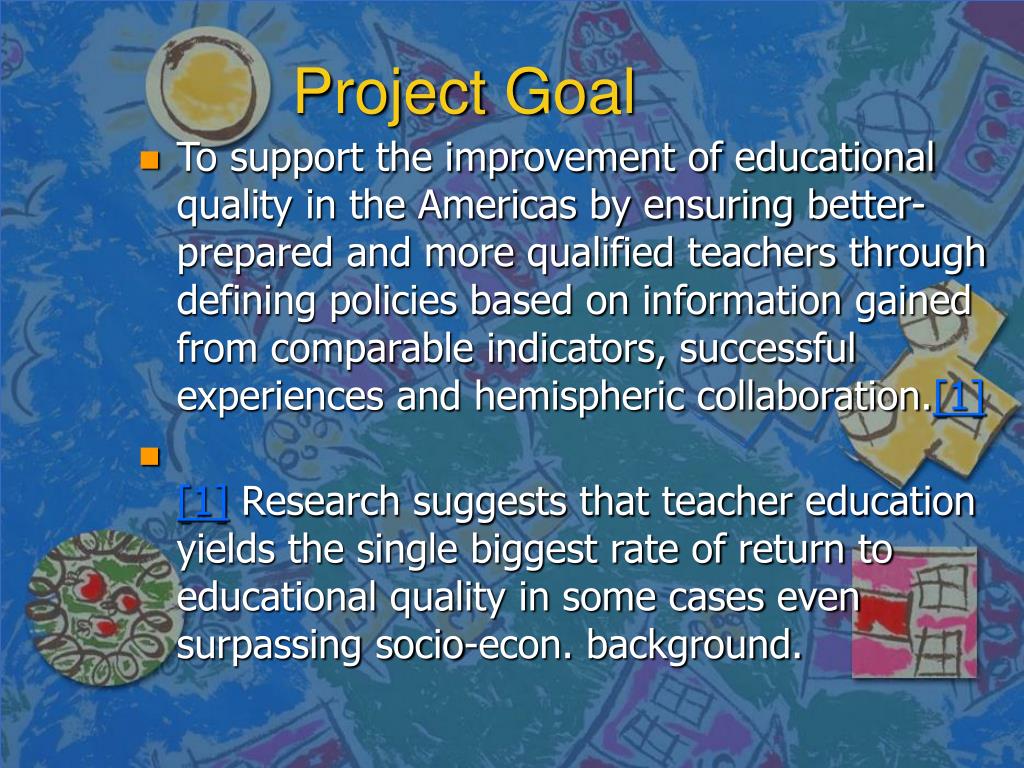 Project Goal

To support the improvement of educational quality in the Americas by ensuring better-prepared and more qualified teachers through defining policies based on information gained from comparable indicators, successful experiences and hemispheric collaboration.[1]

[1] Research suggests that teacher education yields the single biggest rate of return to educational quality in some cases even surpassing socio-econ. background.